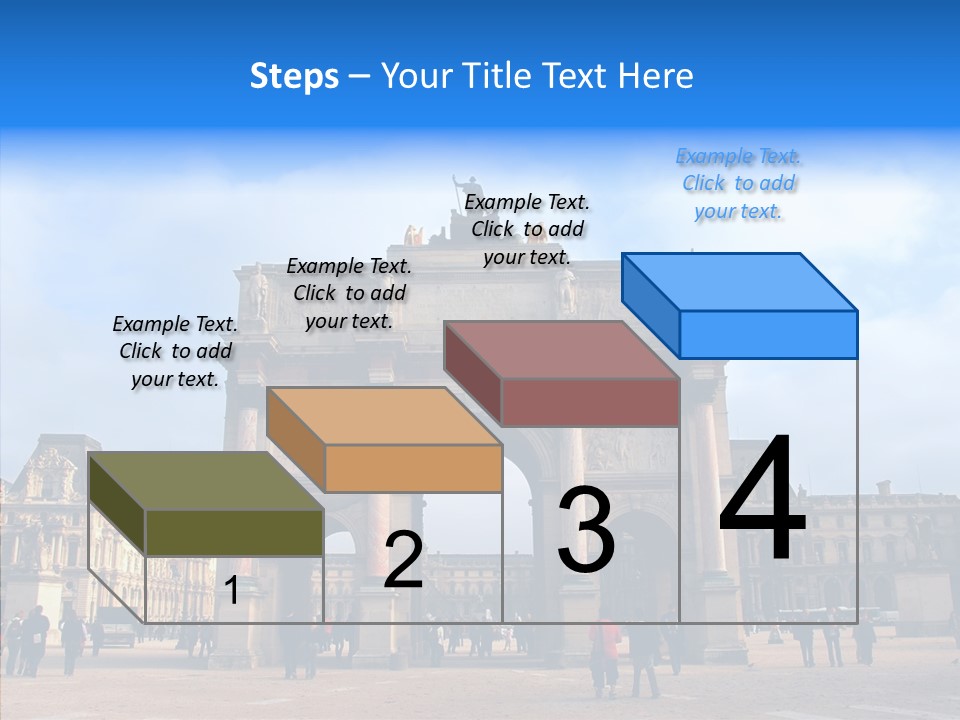 Steps – Your Title Text Here

Example Text. Click to add your text.

Example Text. Click to add your text.

Example Text. Click to add your text.

Example Text. Click to add your text.

1

2

3

4